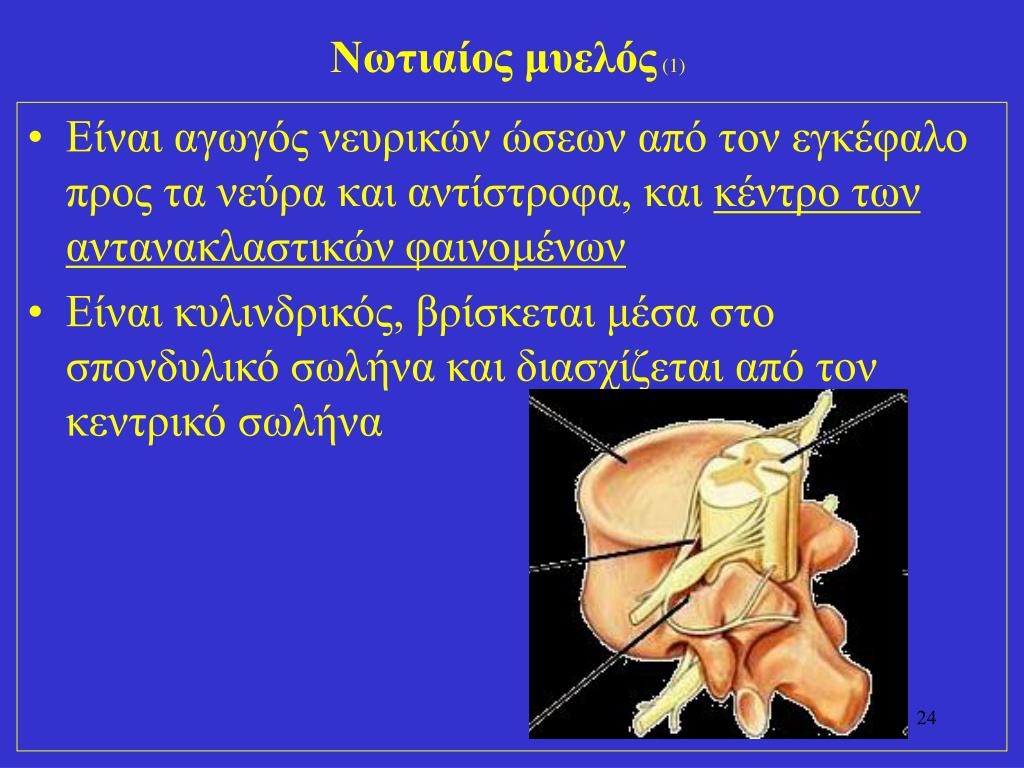 Νωτιαίος μυελός (1)

• Είναι αγωγός νευρικών ώσεων από τον εγκέφαλο προς τα νεύρα και αντίστροφα, και κέντρο των αντανακλαστικών φαινομένων

• Είναι κυλινδρικός, βρίσκεται μέσα στο σπονδυλικό σωλήνα και διασχίζεται από τον κεντρικό σωλήνα

24